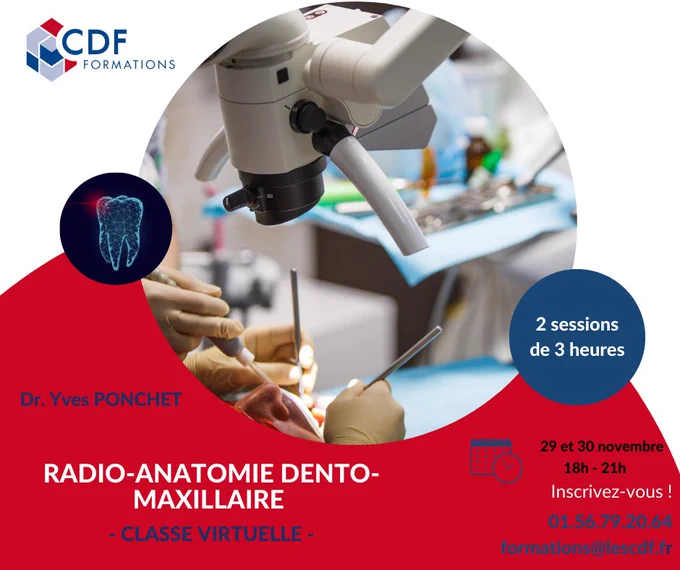 CDF
FORMATIONS

2 sessions de 3 heures

Dr. Yves PONCHET

RADIO-ANATOMIE DENTO-MAXILLAIRE
- CLASSE VIRTUELLE -

29 et 30 novembre
18h - 21h
Inscrivez-vous !
01.56.79.20.64
formations@lescdf.fr